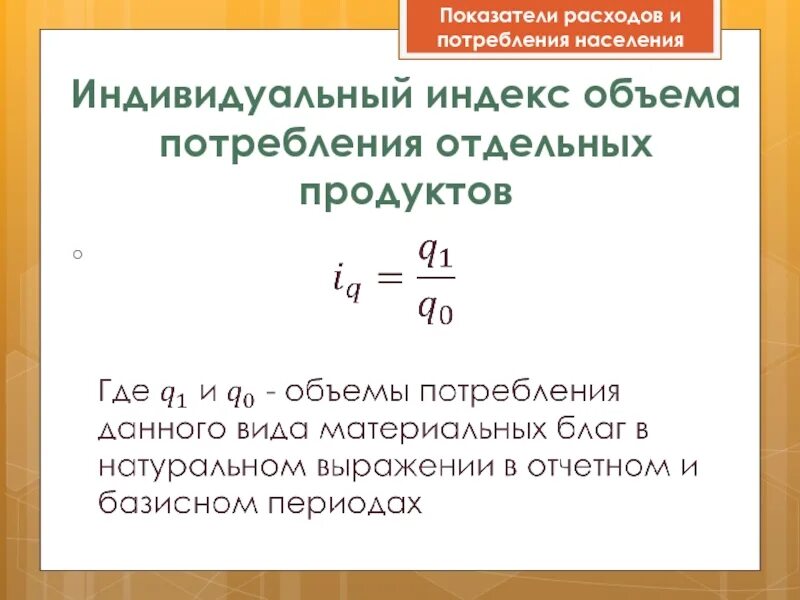 Показатели расходов и потребления населения

Индивидуальный индекс объема потребления отдельных продуктов

$i_q = \frac{q_1}{q_0}$

Где $q_1$ и $q_0$ - объемы потребления данного вида материальных благ в натуральном выражении в отчетном и базисном периодах